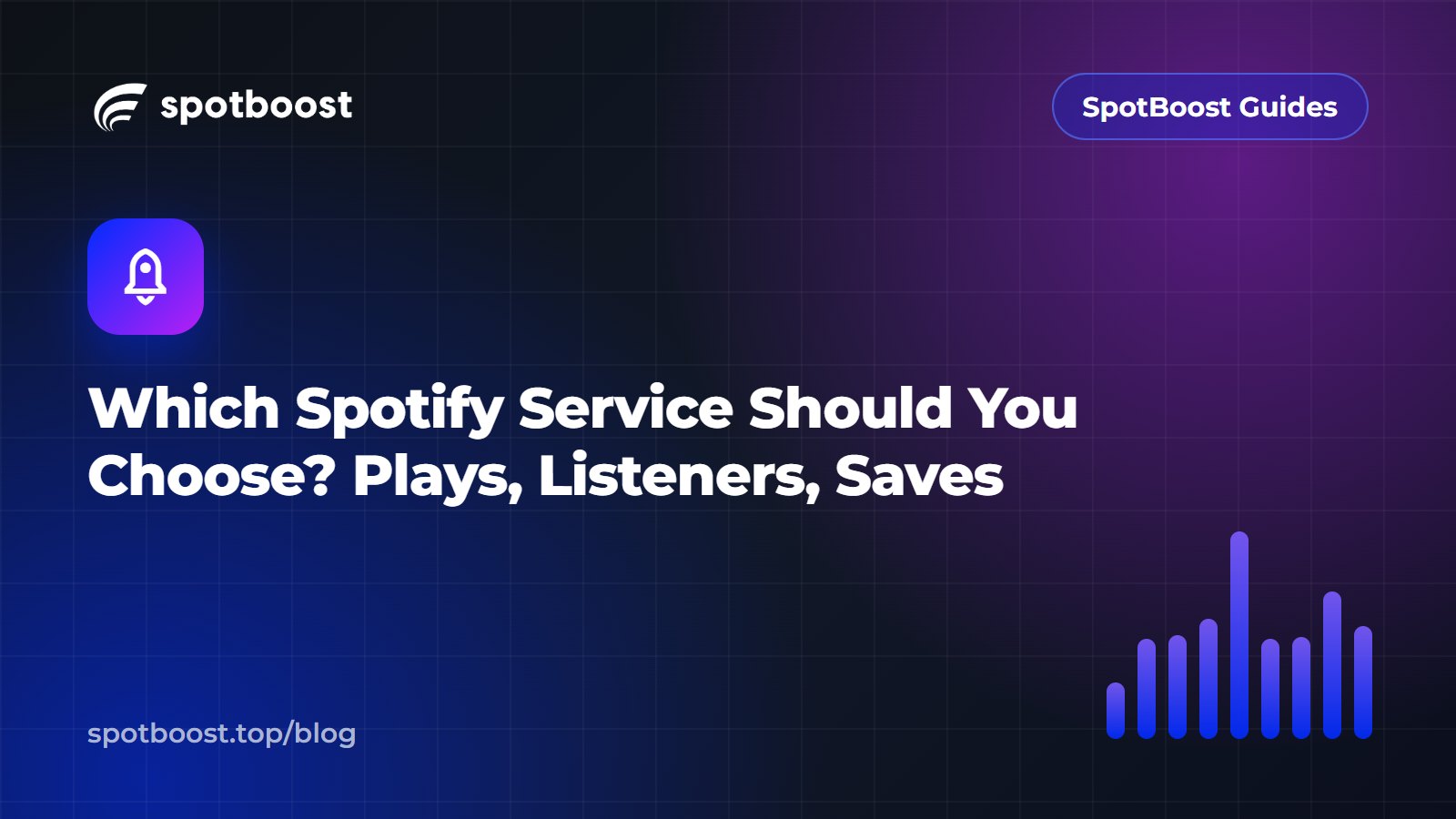 spotboost

SpotBoost Guides

Which Spotify Service Should You Choose? Plays, Listeners, Saves

spotboost.top/blog